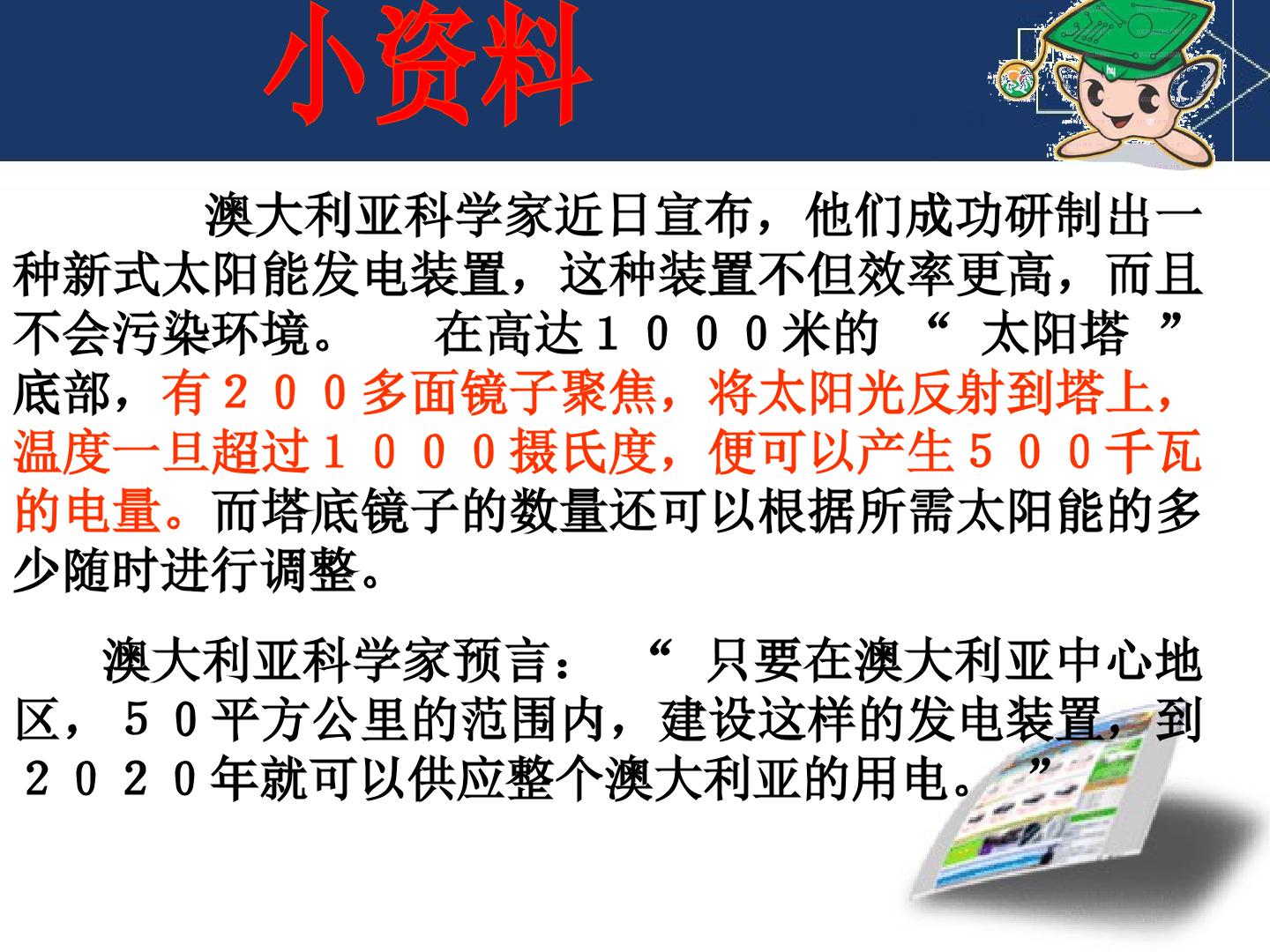 小资料

澳大利亚科学家近日宣布，他们成功研制出一种新式太阳能发电装置，这种装置不但效率更高，而且不会污染环境。 在高达１０００米的“太阳塔”底部，有２００多面镜子聚焦，将太阳光反射到塔上，温度一旦超过１０００摄氏度，便可以产生５００千瓦的电量。而塔底镜子的数量还可以根据所需太阳能的多少随时进行调整。

澳大利亚科学家预言：“只要在澳大利亚中心地区，５０平方公里的范围内，建设这样的发电装置，到２０２０年就可以供应整个澳大利亚的用电。”